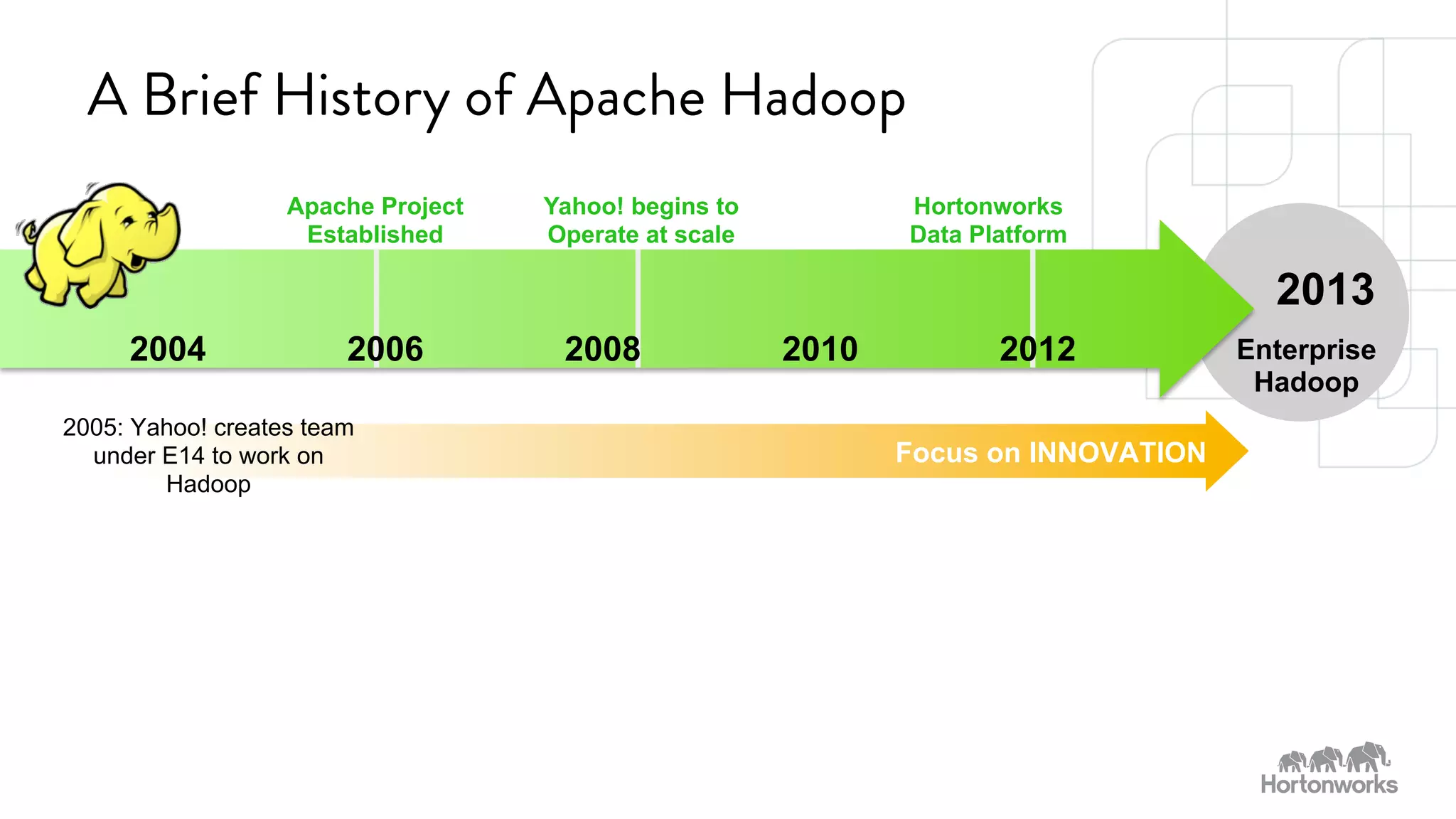 A Brief History of Apache Hadoop

Apache Project Established

Yahoo! begins to Operate at scale

Hortonworks Data Platform

2004

2006

2008

2010

2012

2013

Enterprise Hadoop

2005: Yahoo! creates team under E14 to work on Hadoop

Focus on INNOVATION

Hortonworks